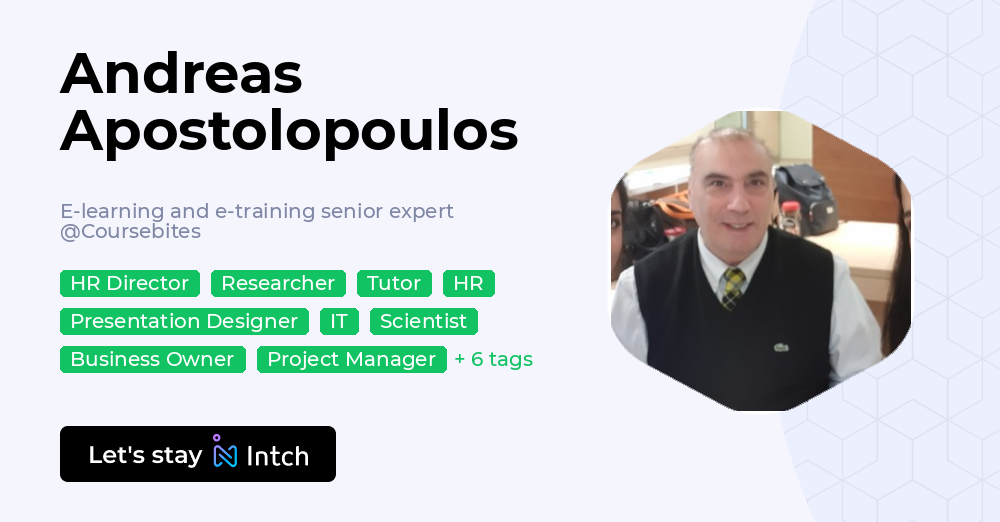 Andreas Apostolopoulos

E-learning and e-training senior expert @Coursebites

HR Director Researcher Tutor HR
Presentation Designer IT Scientist
Business Owner Project Manager + 6 tags

Let's stay Intch